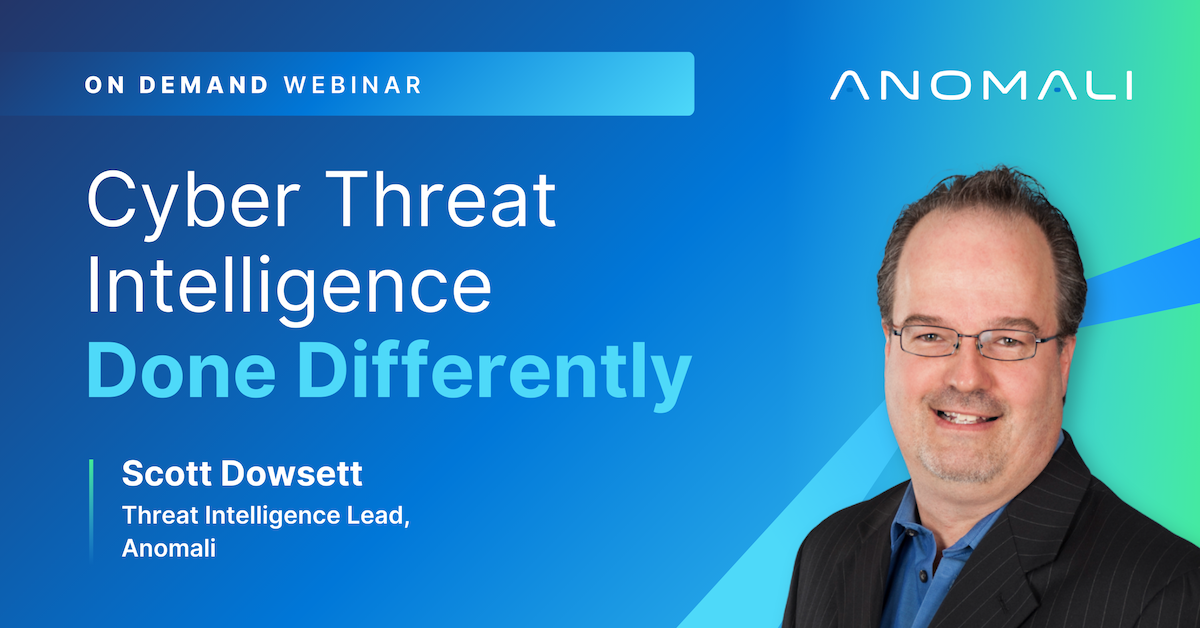 ON DEMAND WEBINAR

ANOMALI

Cyber Threat Intelligence Done Differently

Scott Dowsett
Threat Intelligence Lead, Anomali